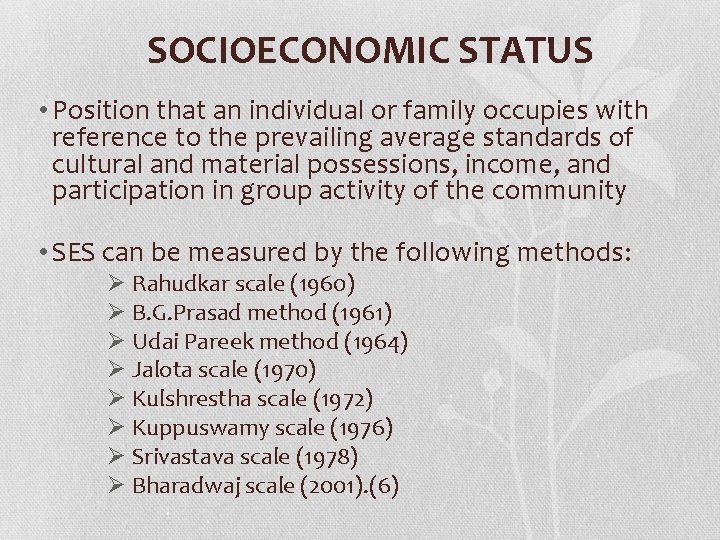 SOCIOECONOMIC STATUS

• Position that an individual or family occupies with reference to the prevailing average standards of cultural and material possessions, income, and participation in group activity of the community

• SES can be measured by the following methods:
➢ Rahudkar scale (1960)
➢ B.G.Prasad method (1961)
➢ Udai Pareek method (1964)
➢ Jalota scale (1970)
➢ Kulshrestha scale (1972)
➢ Kuppuswamy scale (1976)
➢ Srivastava scale (1978)
➢ Bharadwaj scale (2001).(6)